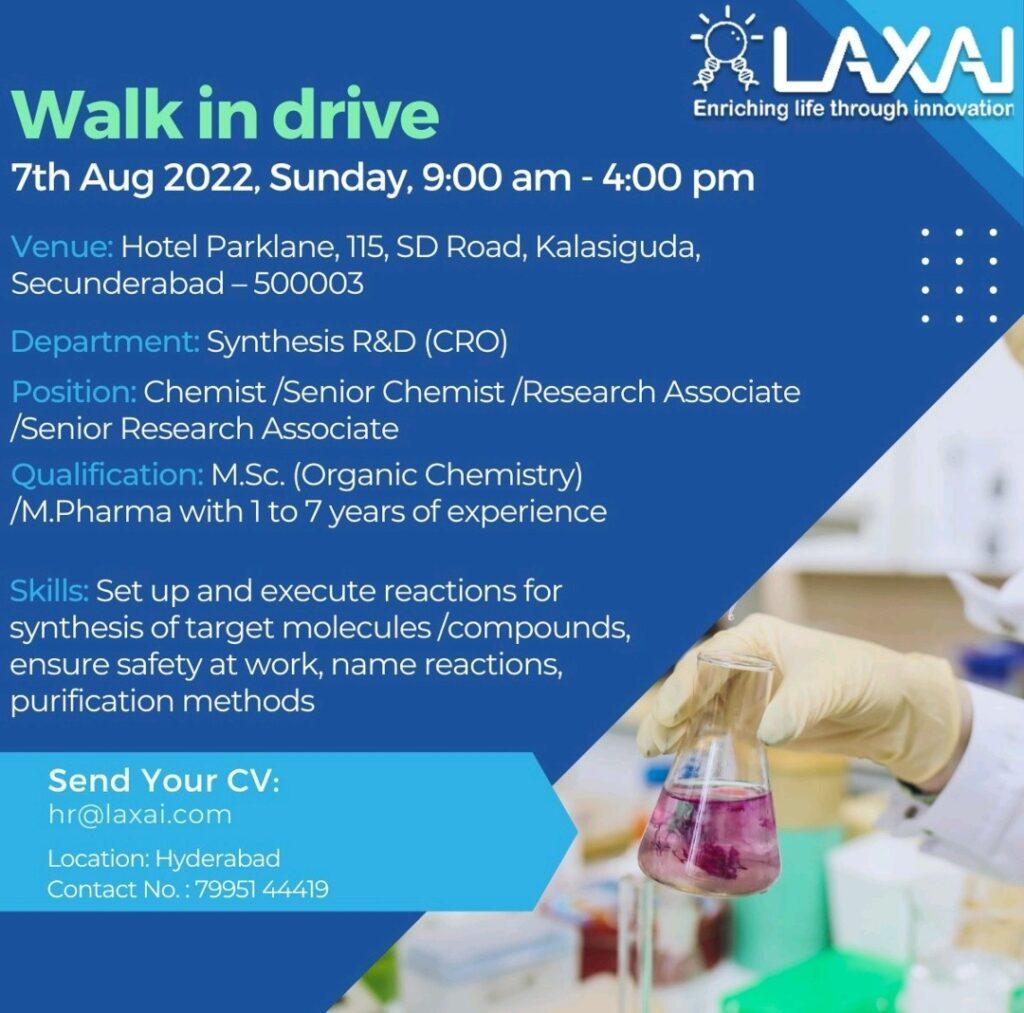 LAXAI
Enriching life through innovation

Walk in drive
7th Aug 2022, Sunday, 9:00 am - 4:00 pm

Venue: Hotel Parklane, 115, SD Road, Kalasiguda, Secunderabad – 500003

Department: Synthesis R&D (CRO)

Position: Chemist /Senior Chemist /Research Associate /Senior Research Associate

Qualification: M.Sc. (Organic Chemistry) /M.Pharma with 1 to 7 years of experience

Skills: Set up and execute reactions for synthesis of target molecules /compounds, ensure safety at work, name reactions, purification methods

Send Your CV:
hr@laxai.com

Location: Hyderabad
Contact No. : 79951 44419